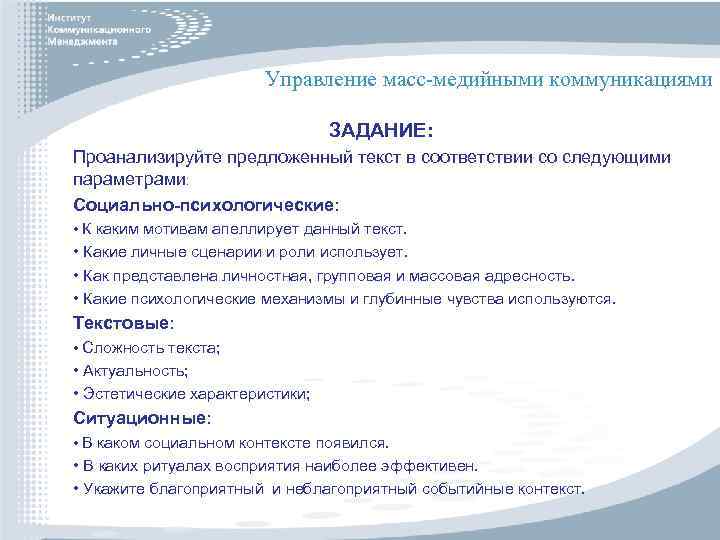 Институт Коммуникационного Менеджмента

Управление масс-медийными коммуникациями

ЗАДАНИЕ:

Проанализируйте предложенный текст в соответствии со следующими параметрами:

Социально-психологические:

• К каким мотивам апеллирует данный текст.
• Какие личные сценарии и роли использует.
• Как представлена личностная, групповая и массовая адресность.
• Какие психологические механизмы и глубинные чувства используются.

Текстовые:

• Сложность текста;
• Актуальность;
• Эстетические характеристики;

Ситуационные:

• В каком социальном контексте появился.
• В каких ритуалах восприятия наиболее эффективен.
• Укажите благоприятный и неблагоприятный событийные контекст.